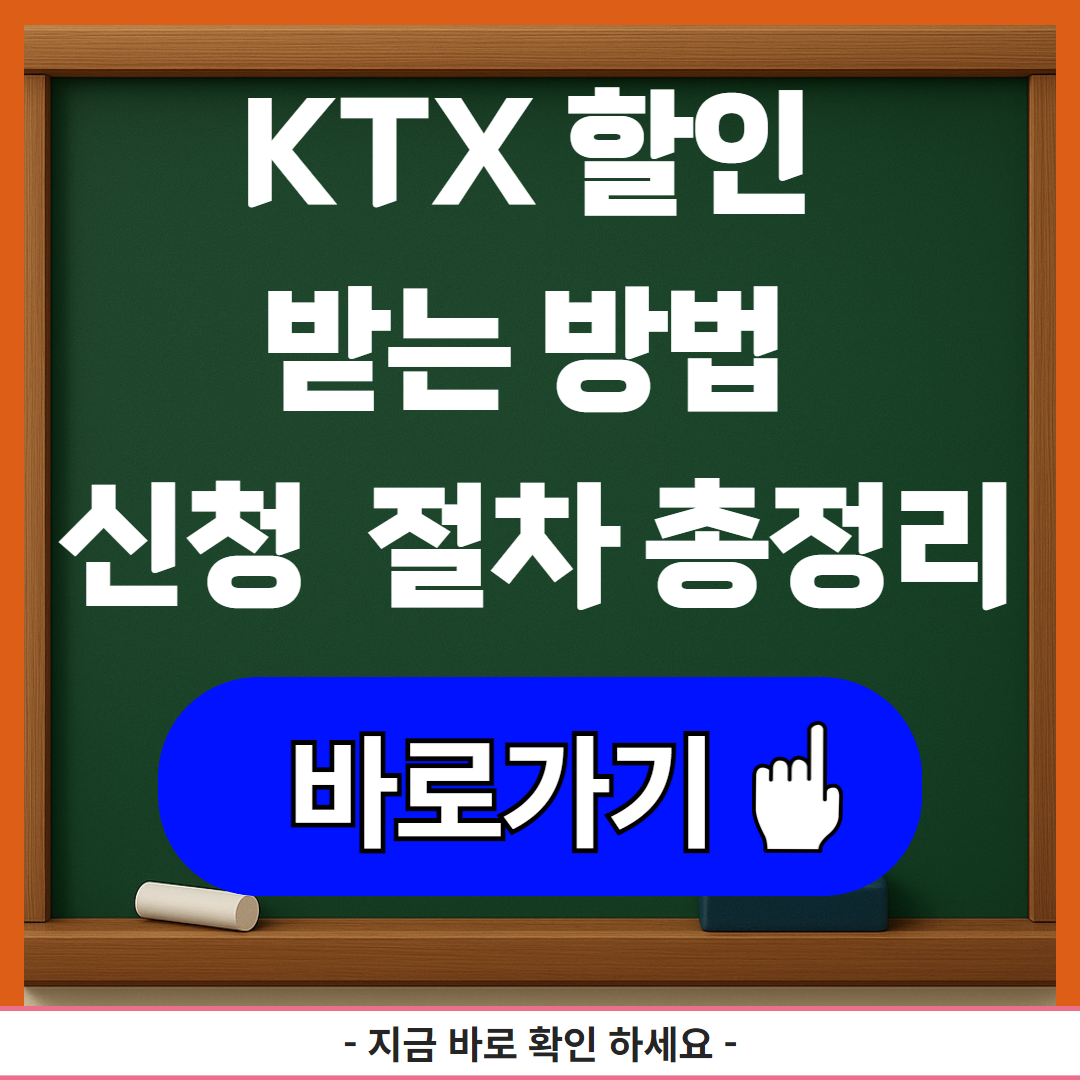 KTX 할인
받는 방법
신청 절차 총정리

바로가기

- 지금 바로 확인 하세요 -